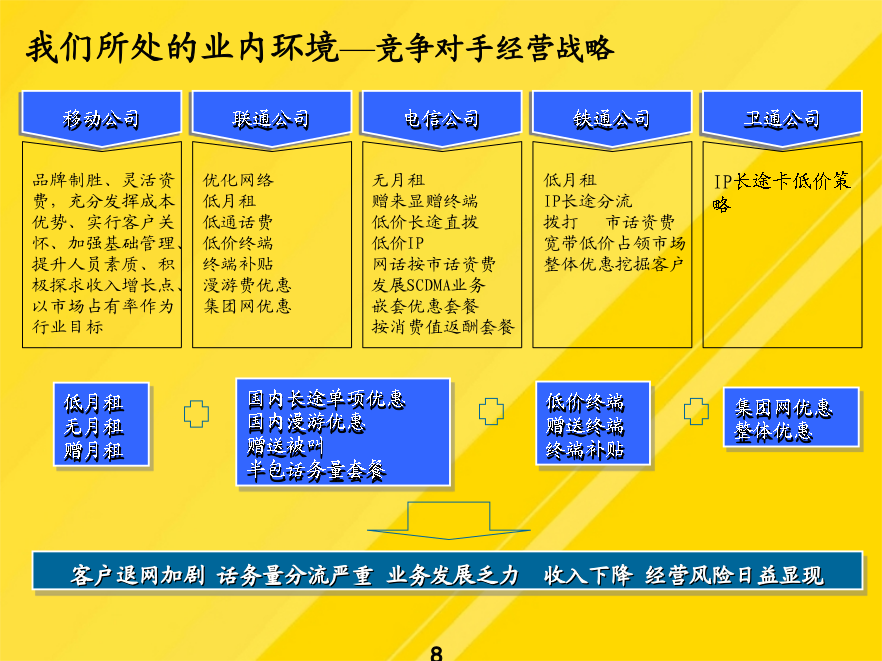 我们所处的业内环境—竞争对手经营战略

移动公司

品牌制胜、灵活资费，充分发挥成本优势、实行客户关怀、加强基础管理、提升人员素质、积极探求收入增长点、以市场占有率作为行业目标

联通公司

优化网络
低月租
低通话费
低价终端
终端补贴
漫游费优惠
集团网优惠

电信公司

无月租
赠来显赠终端
低价长途直拨
低价IP
网话按市话资费
发展SCDMA业务
嵌套优惠套餐
按消费值返酬套餐

铁通公司

低月租
IP长途分流
拨打 市话资费
宽带低价占领市场
整体优惠挖掘客户

卫通公司

IP长途卡低价策略

低月租
无月租
赠月租

国内长途单项优惠
国内漫游优惠
赠送被叫
半包话务量套餐

低价终端
赠送终端
终端补贴

集团网优惠
整体优惠

客户退网加剧 话务量分流严重 业务发展乏力 收入下降 经营风险日益显现

8